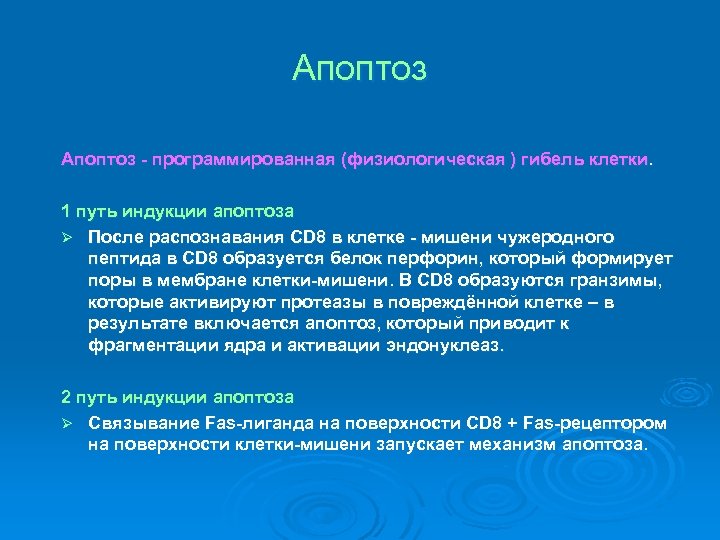 Апоптоз

Апоптоз - программированная (физиологическая ) гибель клетки.

1 путь индукции апоптоза

➢ После распознавания CD8 в клетке - мишени чужеродного пептида в CD8 образуется белок перфорин, который формирует поры в мембране клетки-мишени. В CD8 образуются гранзимы, которые активируют протеазы в повреждённой клетке – в результате включается апоптоз, который приводит к фрагментации ядра и активации эндонуклеаз.

2 путь индукции апоптоза

➢ Связывание Fas-лиганда на поверхности CD8 + Fas-рецептором на поверхности клетки-мишени запускает механизм апоптоза.